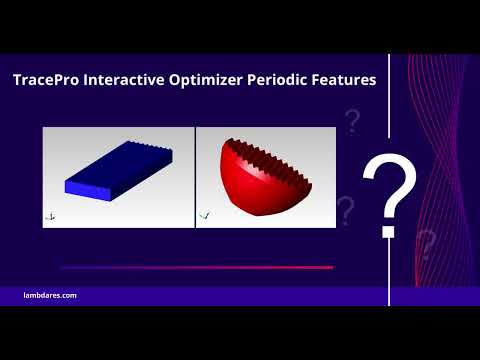 TracePro Interactive Optimizer Periodic Features

?

?

?

?

lambdares.com